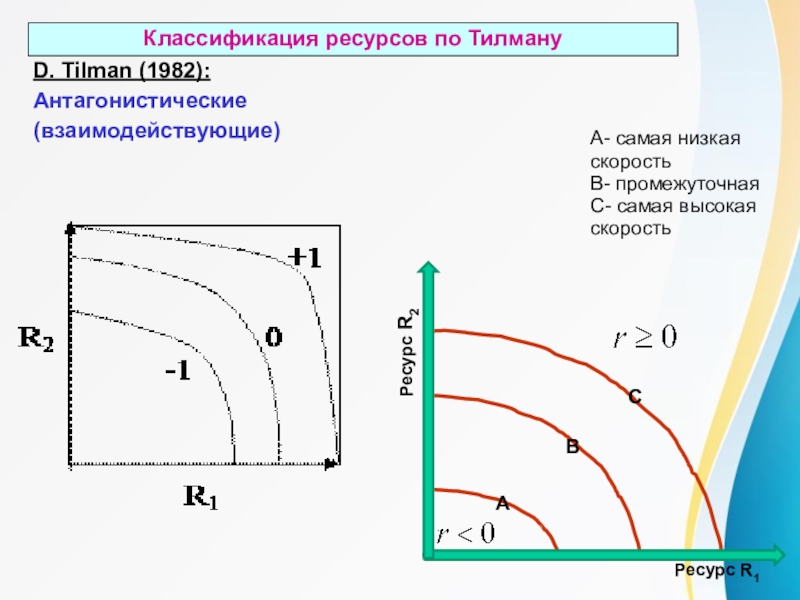 Классификация ресурсов по Тилману

D. Tilman (1982):
Антагонистические
(взаимодействующие)

А- самая низкая скорость
В- промежуточная
С- самая высокая скорость

$R_2$
+1
0
-1
$R_1$

Ресурс $R_2$
$r \geq 0$
C
B
A
$r < 0$
Ресурс $R_1$